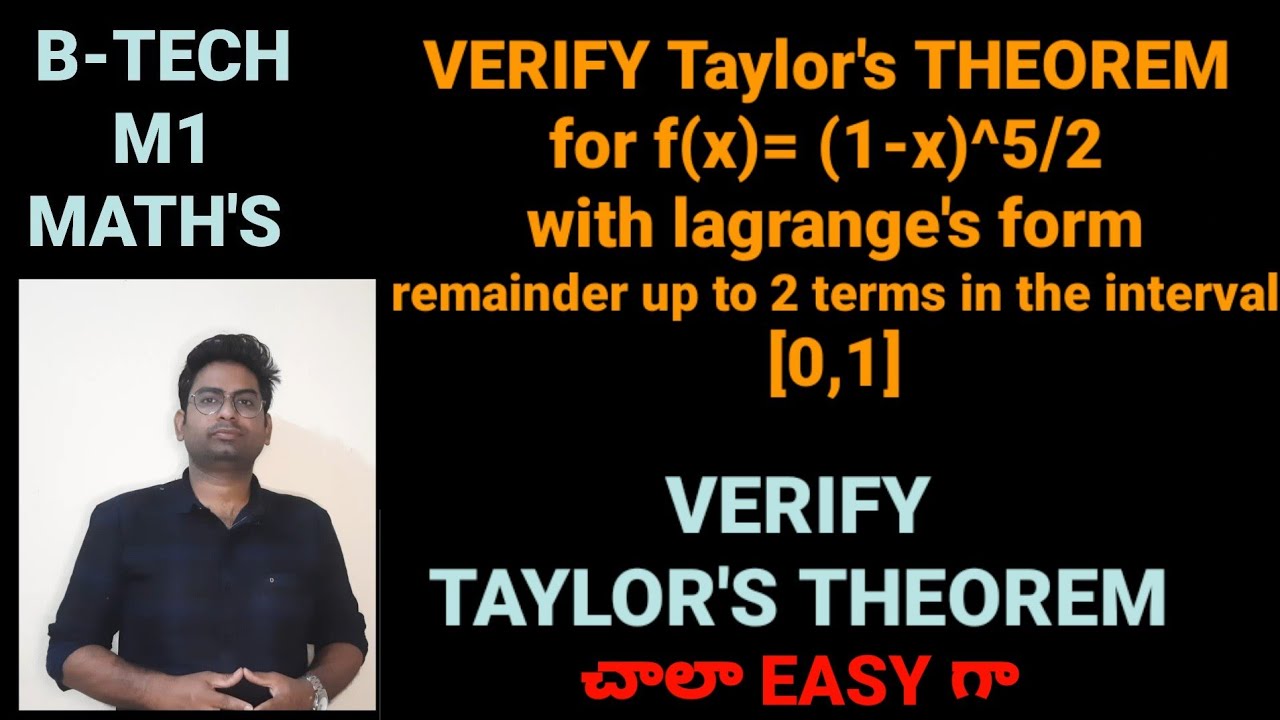 B-TECH
M1
MATH'S

VERIFY Taylor's THEOREM
for f(x)= (1-x)^5/2
with lagrange's form
remainder up to 2 terms in the interval
[0,1]

VERIFY
TAYLOR'S THEOREM
చాలా EASY గా